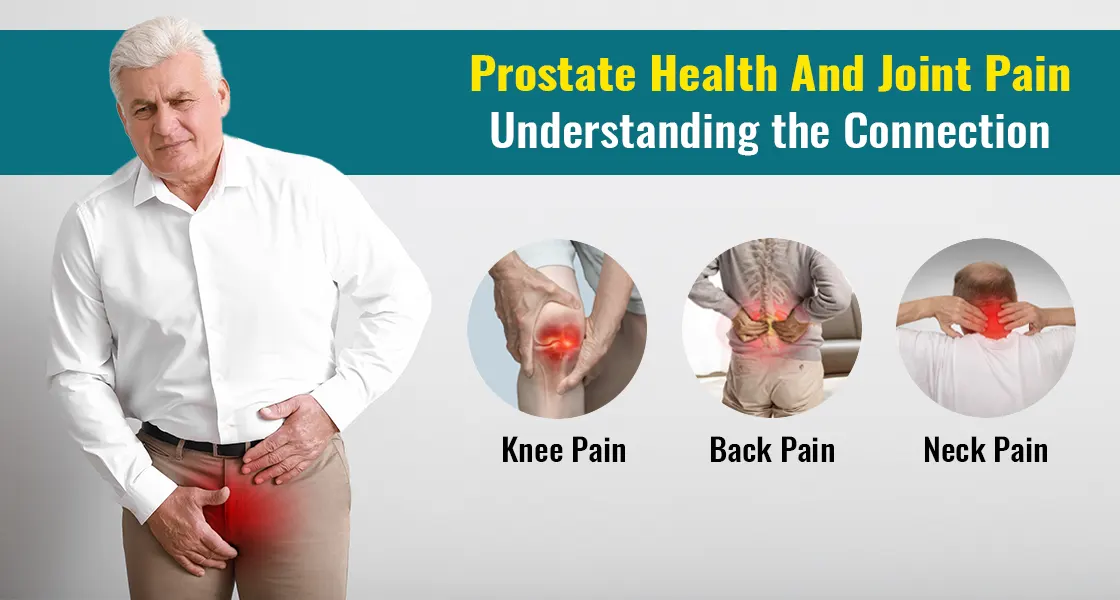 Prostate Health And Joint Pain
Understanding the Connection

Knee Pain

Back Pain

Neck Pain